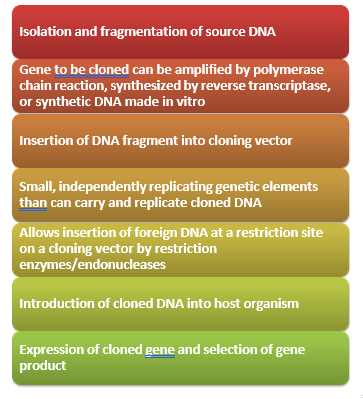 Isolation and fragmentation of source DNA

Gene to be cloned can be amplified by polymerase chain reaction, synthesized by reverse transcriptase, or synthetic DNA made in vitro

Insertion of DNA fragment into cloning vector

Small, independently replicating genetic elements than can carry and replicate cloned DNA

Allows insertion of foreign DNA at a restriction site on a cloning vector by restriction enzymes/endonucleases

Introduction of cloned DNA into host organism

Expression of cloned gene and selection of gene product